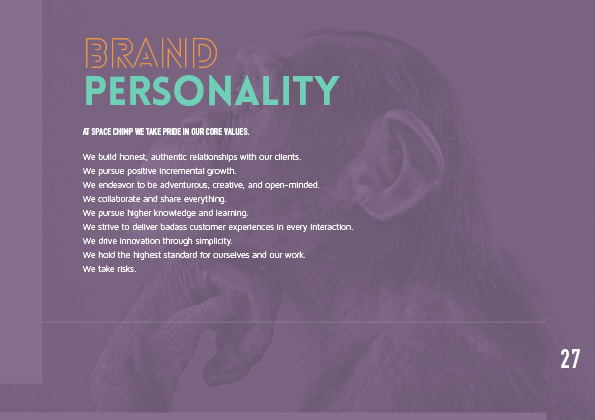 BRAND
PERSONALITY

AT SPACE CHIMP WE TAKE PRIDE IN OUR CORE VALUES.

We build honest, authentic relationships with our clients.
We pursue positive incremental growth.
We endeavor to be adventurous, creative, and open-minded.
We collaborate and share everything.
We pursue higher knowledge and learning.
We strive to deliver badass customer experiences in every interaction.
We drive innovation through simplicity.
We hold the highest standard for ourselves and our work.
We take risks.

27